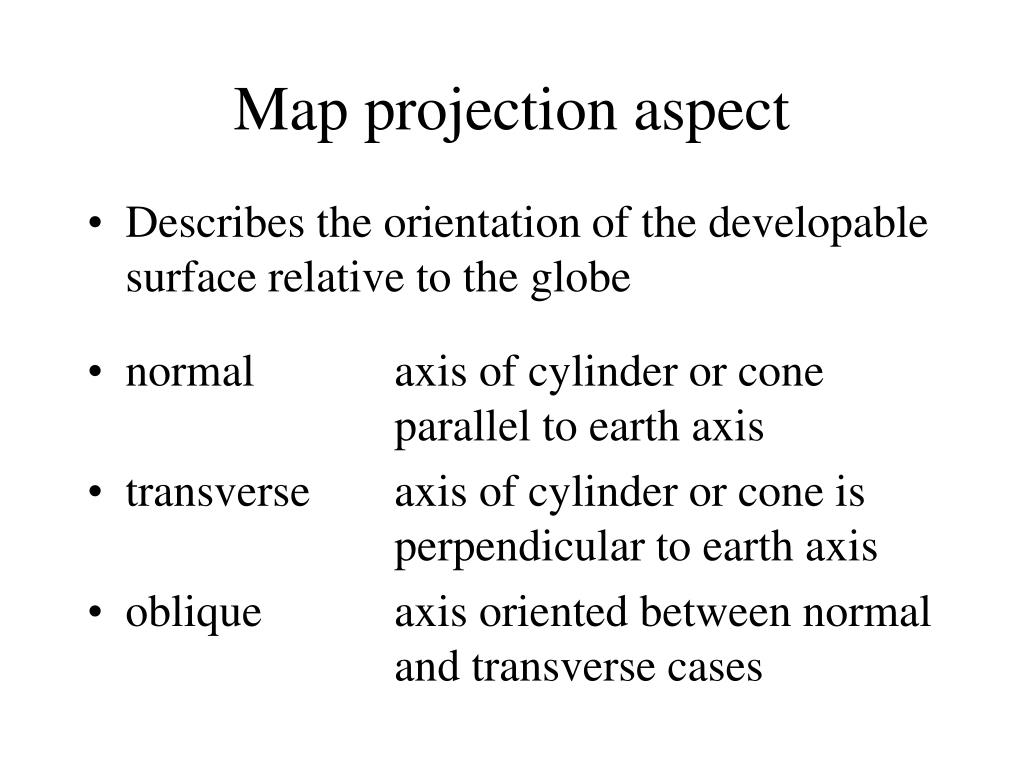 Map projection aspect

• Describes the orientation of the developable surface relative to the globe

• normal axis of cylinder or cone parallel to earth axis

• transverse axis of cylinder or cone is perpendicular to earth axis

• oblique axis oriented between normal and transverse cases